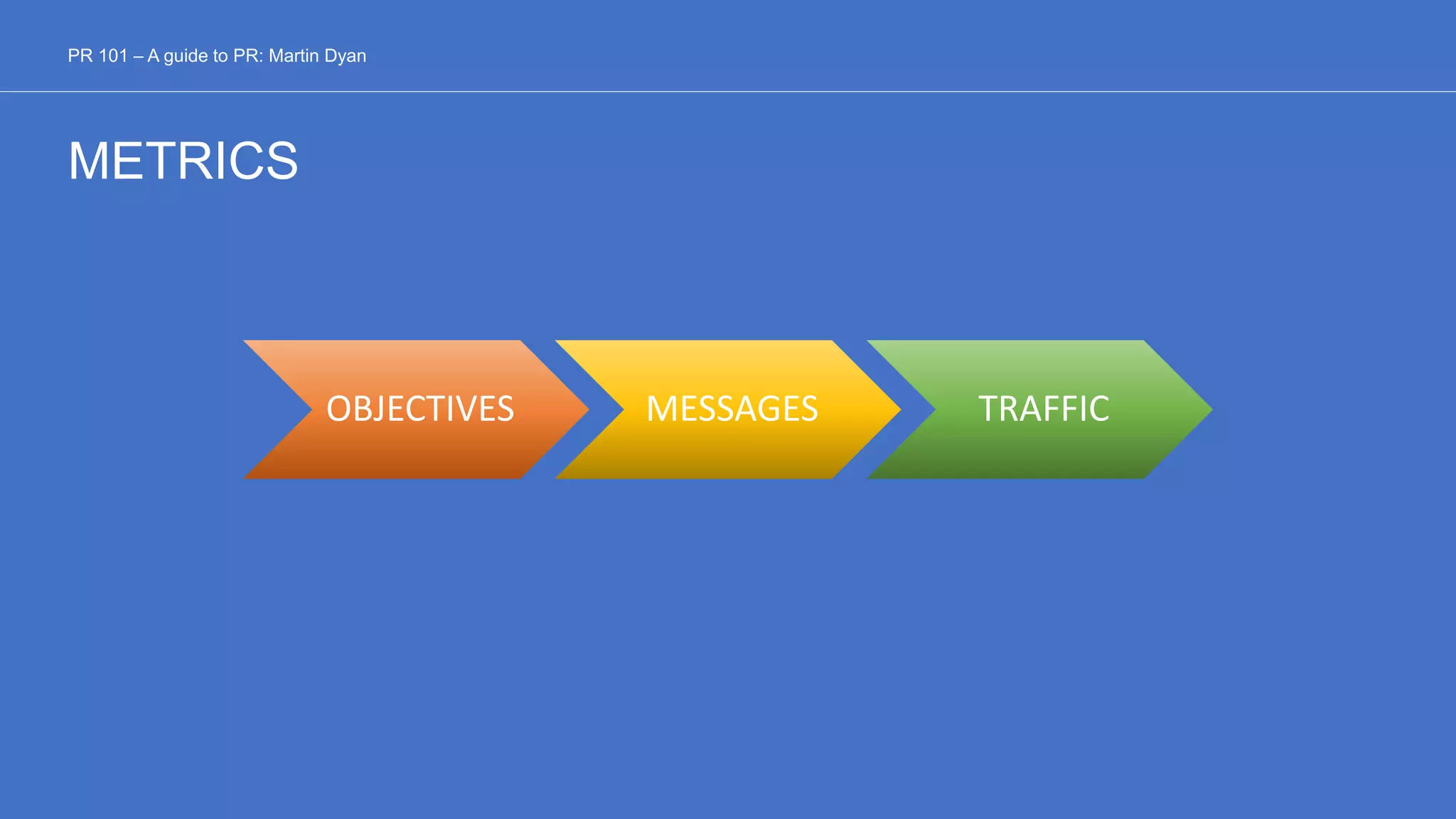 PR 101 – A guide to PR: Martin Dyan

METRICS

OBJECTIVES

MESSAGES

TRAFFIC